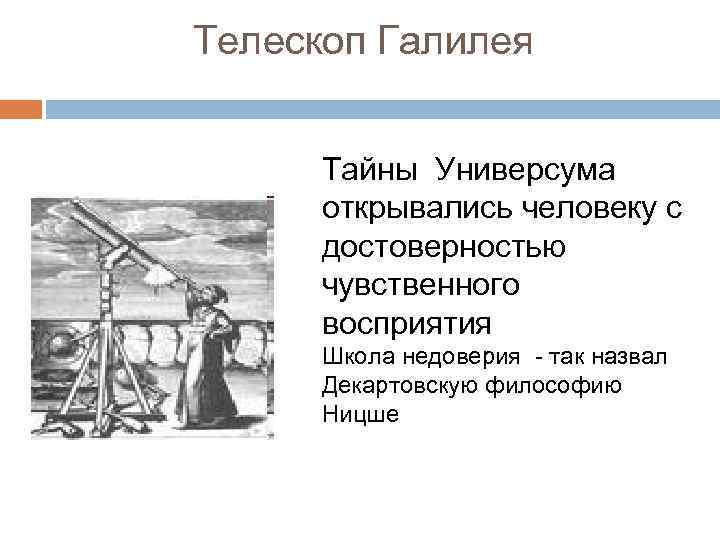 Телескоп Галилея

Тайны Универсума открывались человеку с достоверностью чувственного восприятия
Школа недоверия - так назвал Декартовскую философию Ницше